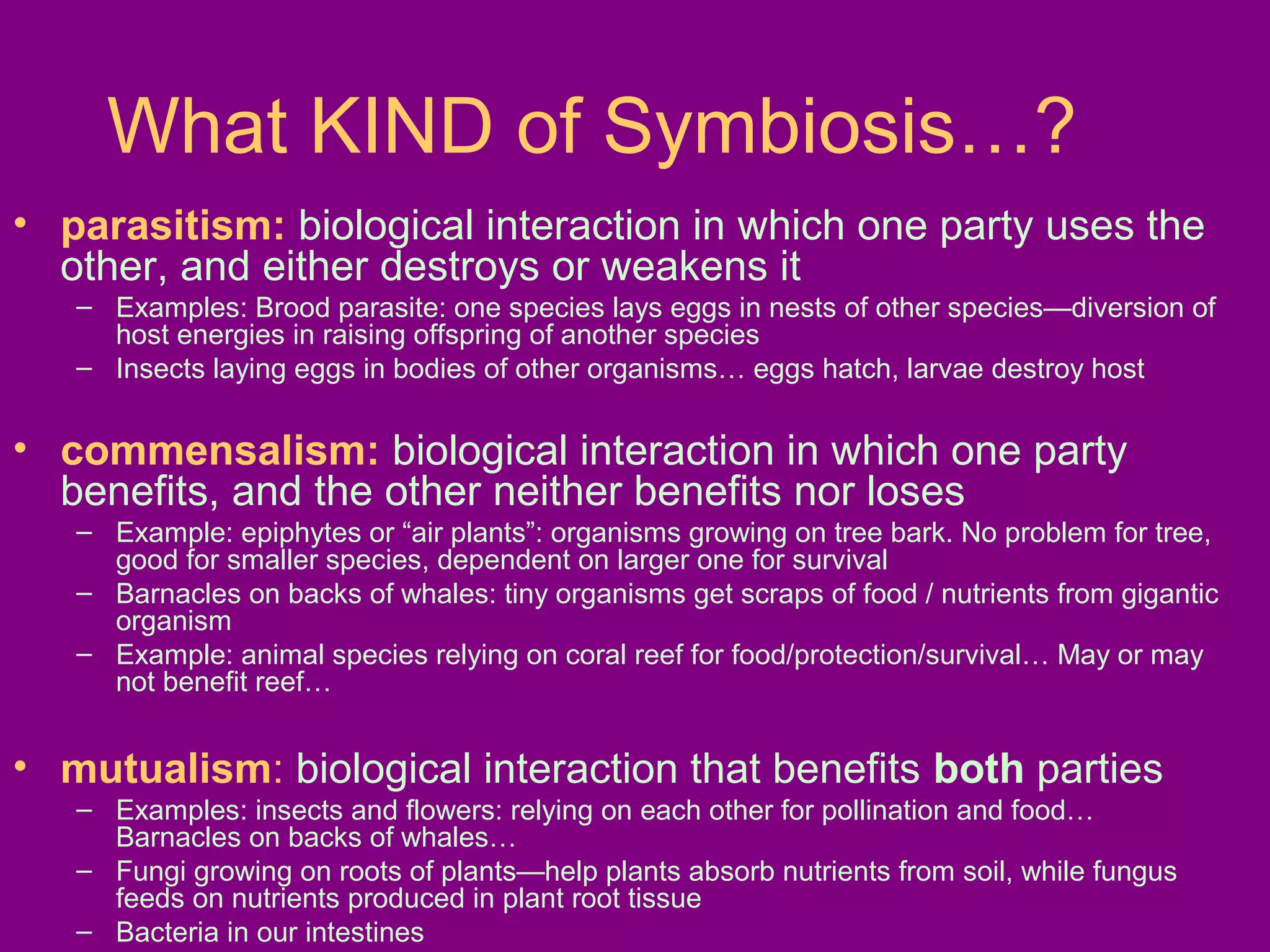 What KIND of Symbiosis…?

• parasitism: biological interaction in which one party uses the other, and either destroys or weakens it
– Examples: Brood parasite: one species lays eggs in nests of other species—diversion of host energies in raising offspring of another species
– Insects laying eggs in bodies of other organisms… eggs hatch, larvae destroy host

• commensalism: biological interaction in which one party benefits, and the other neither benefits nor loses
– Example: epiphytes or “air plants”: organisms growing on tree bark. No problem for tree, good for smaller species, dependent on larger one for survival
– Barnacles on backs of whales: tiny organisms get scraps of food / nutrients from gigantic organism
– Example: animal species relying on coral reef for food/protection/survival… May or may not benefit reef…

• mutualism: biological interaction that benefits both parties
– Examples: insects and flowers: relying on each other for pollination and food… Barnacles on backs of whales…
– Fungi growing on roots of plants—help plants absorb nutrients from soil, while fungus feeds on nutrients produced in plant root tissue
– Bacteria in our intestines